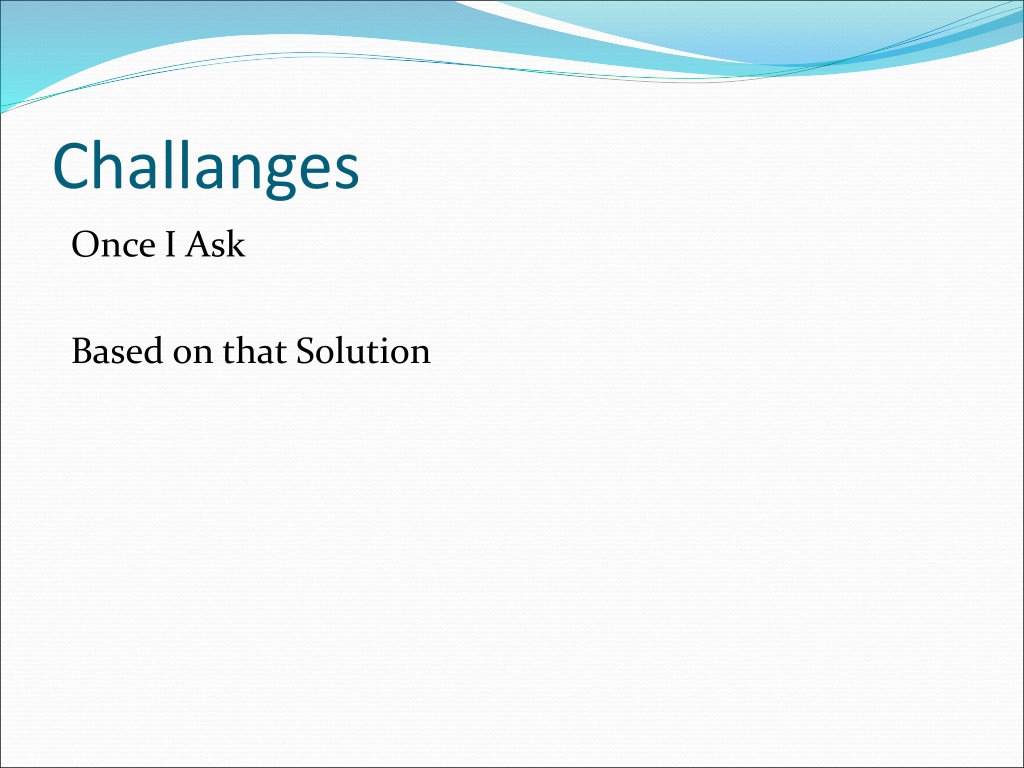 Challanges

Once I Ask

Based on that Solution